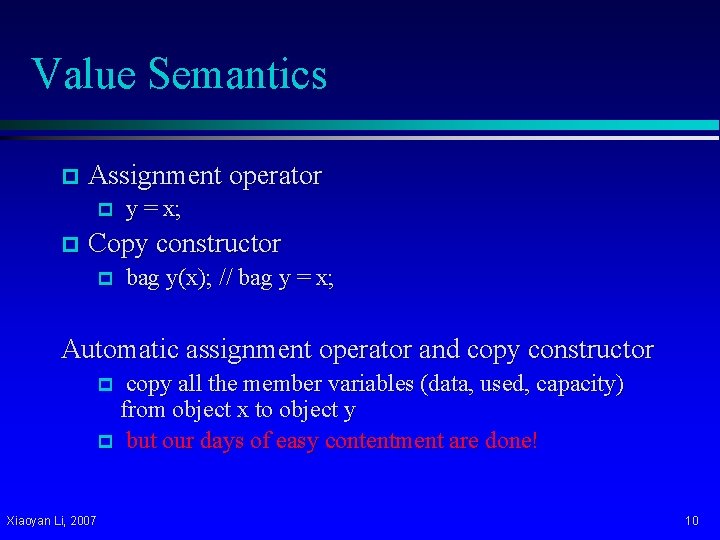 Value Semantics

Assignment operator

y = x;

Copy constructor

bag y(x); // bag y = x;

Automatic assignment operator and copy constructor

copy all the member variables (data, used, capacity) from object x to object y

but our days of easy contentment are done!

Xiaoyan Li, 2007

10